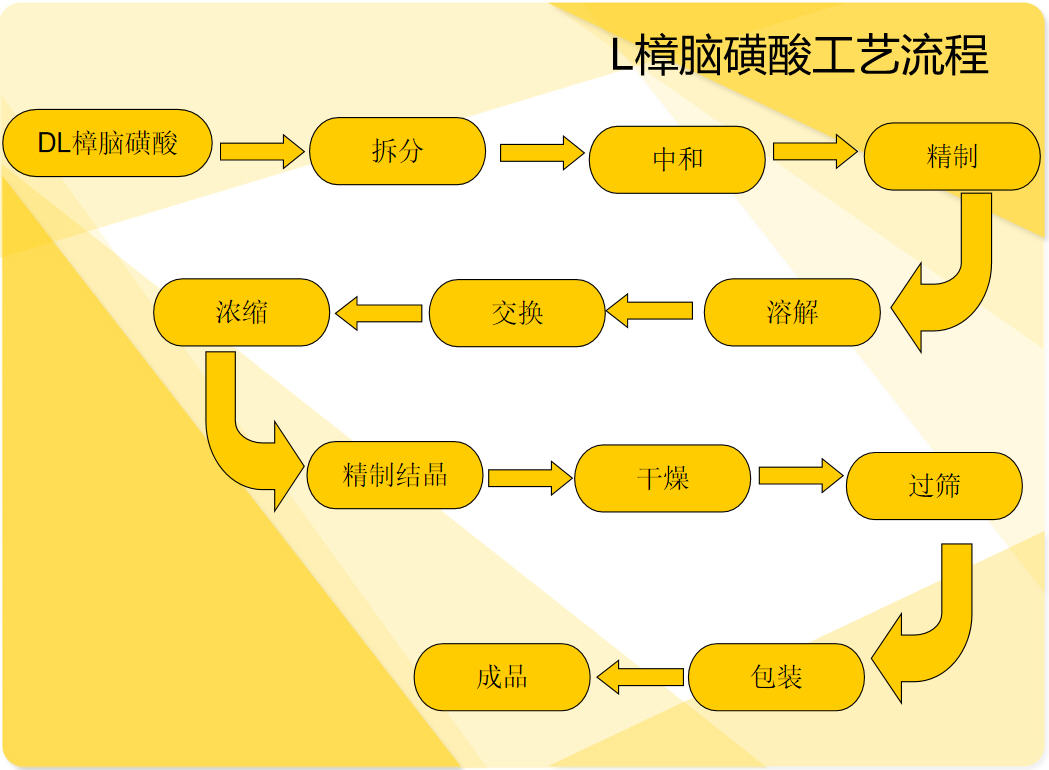 L樟脑磺酸工艺流程

DL樟脑磺酸

拆分

中和

精制

溶解

交换

浓缩

精制结晶

干燥

过筛

包装

成品